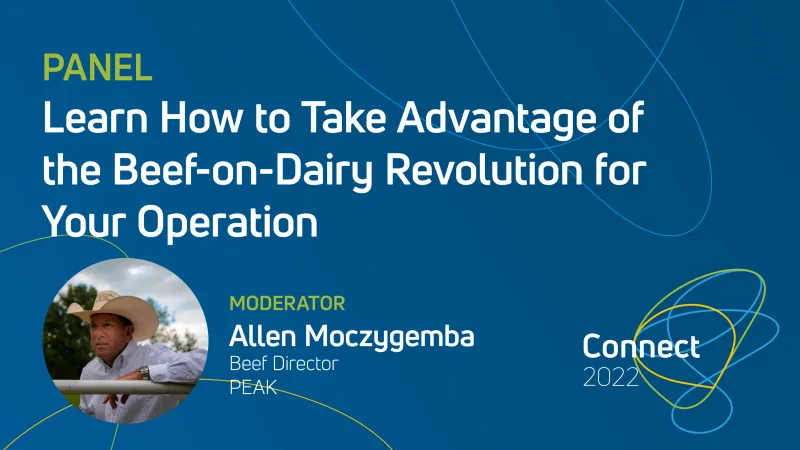 PANEL
Learn How to Take Advantage of the Beef-on-Dairy Revolution for Your Operation

MODERATOR
Allen Moczygemba
Beef Director
PEAK

Connect
2022